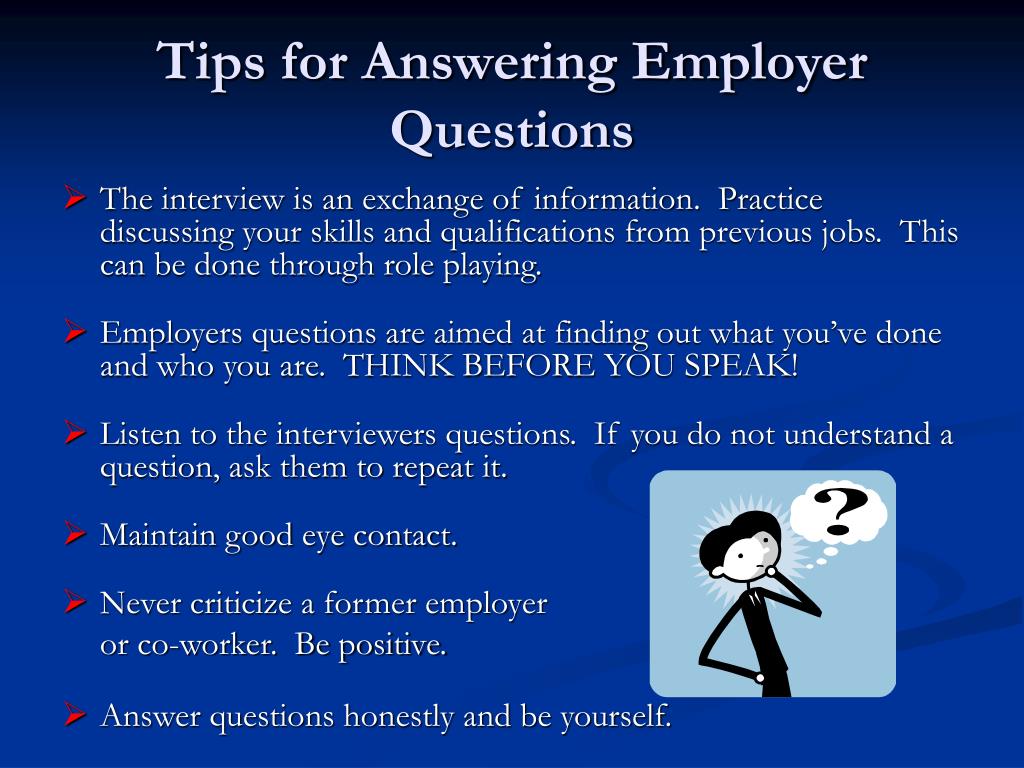 Tips for Answering Employer Questions

➢ The interview is an exchange of information. Practice discussing your skills and qualifications from previous jobs. This can be done through role playing.

➢ Employers questions are aimed at finding out what you've done and who you are. THINK BEFORE YOU SPEAK!

➢ Listen to the interviewers questions. If you do not understand a question, ask them to repeat it.

➢ Maintain good eye contact.

➢ Never criticize a former employer or co-worker. Be positive.

➢ Answer questions honestly and be yourself.

?